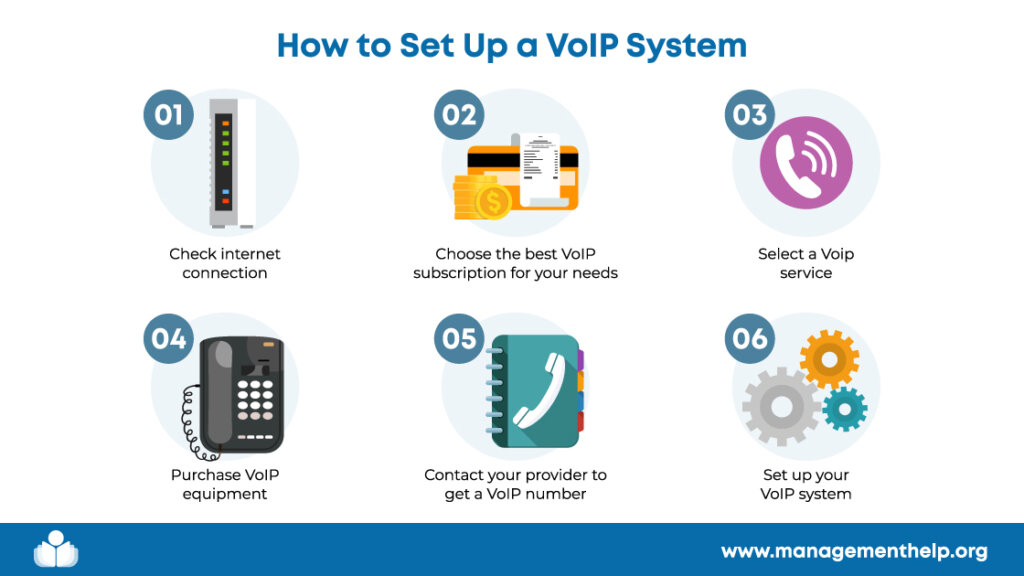 How to Set Up a VoIP System

01
Check internet connection

02
Choose the best VoIP subscription for your needs

03
Select a Voip service

04
Purchase VoIP equipment

05
Contact your provider to get a VoIP number

06
Set up your VoIP system

www.managementhelp.org